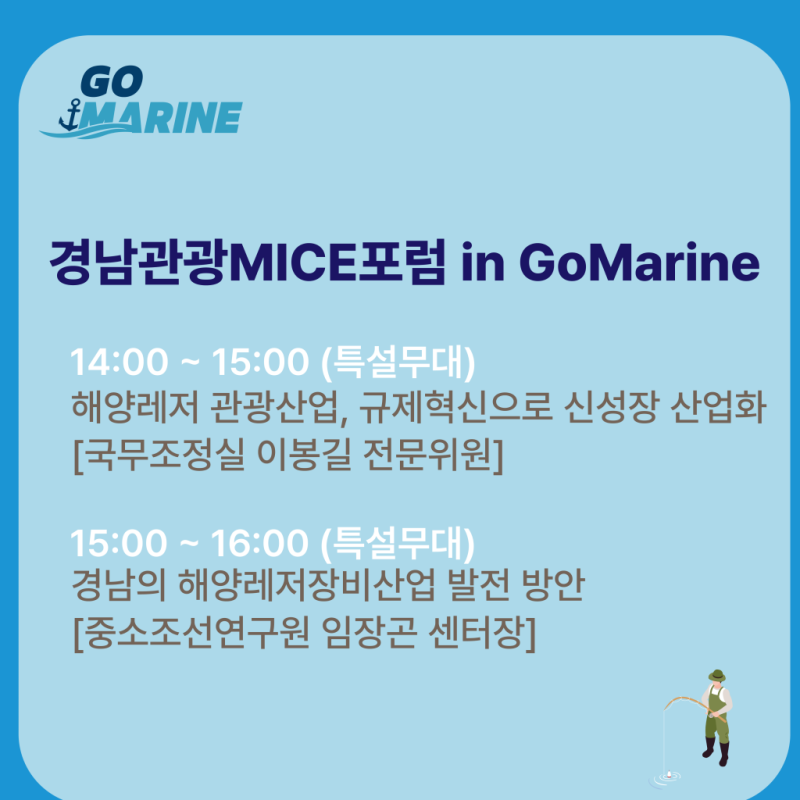 GO MARINE

경남관광MICE포럼 in GoMarine

14:00 ~ 15:00 (특설무대)
해양레저 관광산업, 규제혁신으로 신성장 산업화
[국무조정실 이봉길 전문위원]

15:00 ~ 16:00 (특설무대)
경남의 해양레저장비산업 발전 방안
[중소조선연구원 임장곤 센터장]